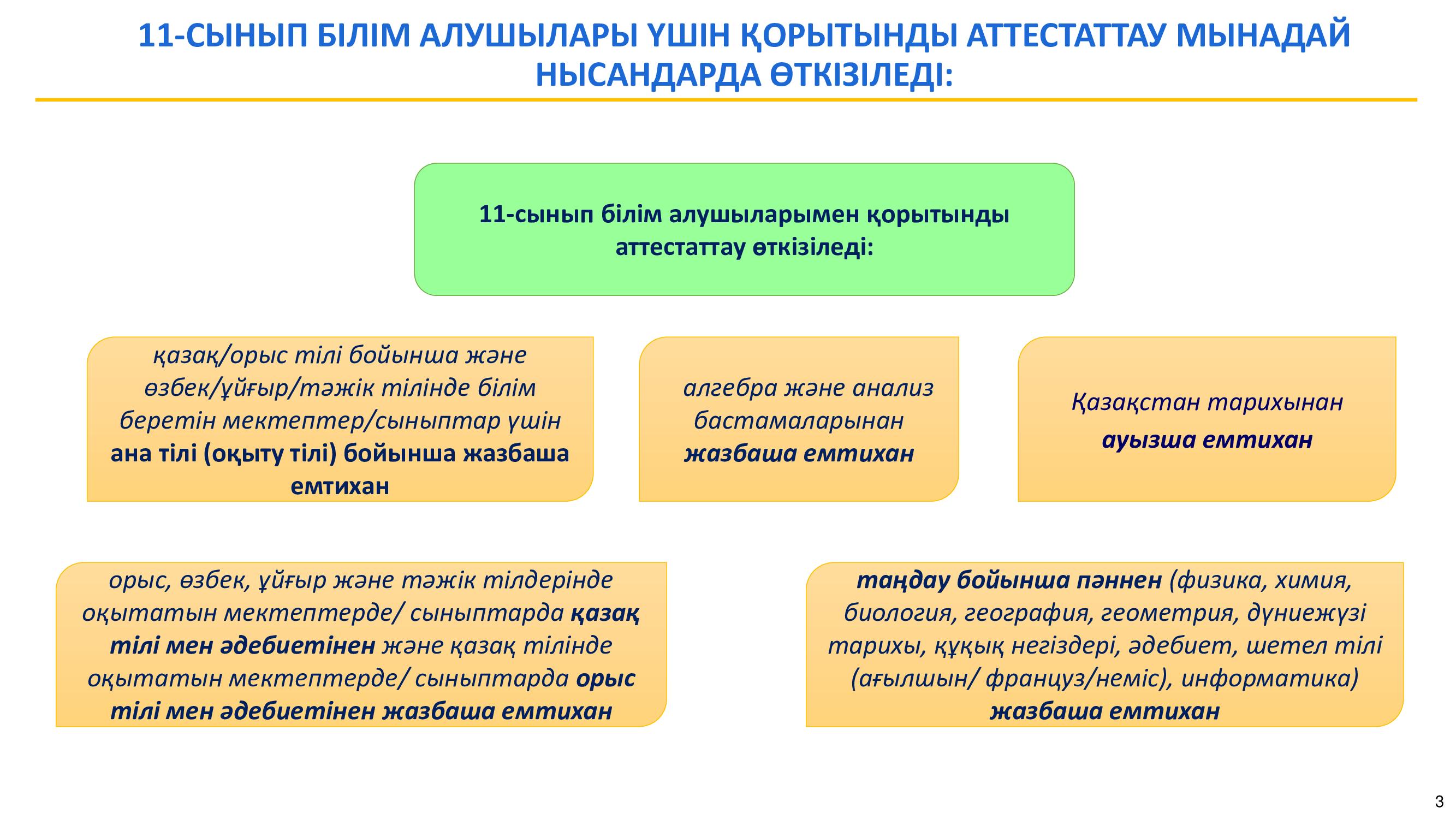 11-СЫНЫП БІЛІМ АЛУШЫЛАРЫ ҮШІН ҚОРЫТЫНДЫ АТТЕСТАТТАУ МЫНАДАЙ НЫСАНДАРДА ӨТКІЗІЛЕДІ:

11-сынып білім алушыларымен қорытынды аттестаттау өткізіледі:

қазақ/орыс тілі бойынша және өзбек/ұйғыр/тәжік тілінде білім беретін мектептер/сыныптар үшін ана тілі (оқыту тілі) бойынша жазбаша емтихан

алгебра және анализ бастамаларынан жазбаша емтихан

Қазақстан тарихынан ауызша емтихан

орыс, өзбек, ұйғыр және тәжік тілдерінде оқытатын мектептерде/ сыныптарда қазақ тілі мен әдебиетінен және қазақ тілінде оқытатын мектептерде/ сыныптарда орыс тілі мен әдебиетінен жазбаша емтихан

таңдау бойынша пәннен (физика, химия, биология, география, геометрия, дүниежүзі тарихы, құқық негіздері, әдебиет, шетел тілі (ағылшын/ француз/неміс), информатика) жазбаша емтихан

3